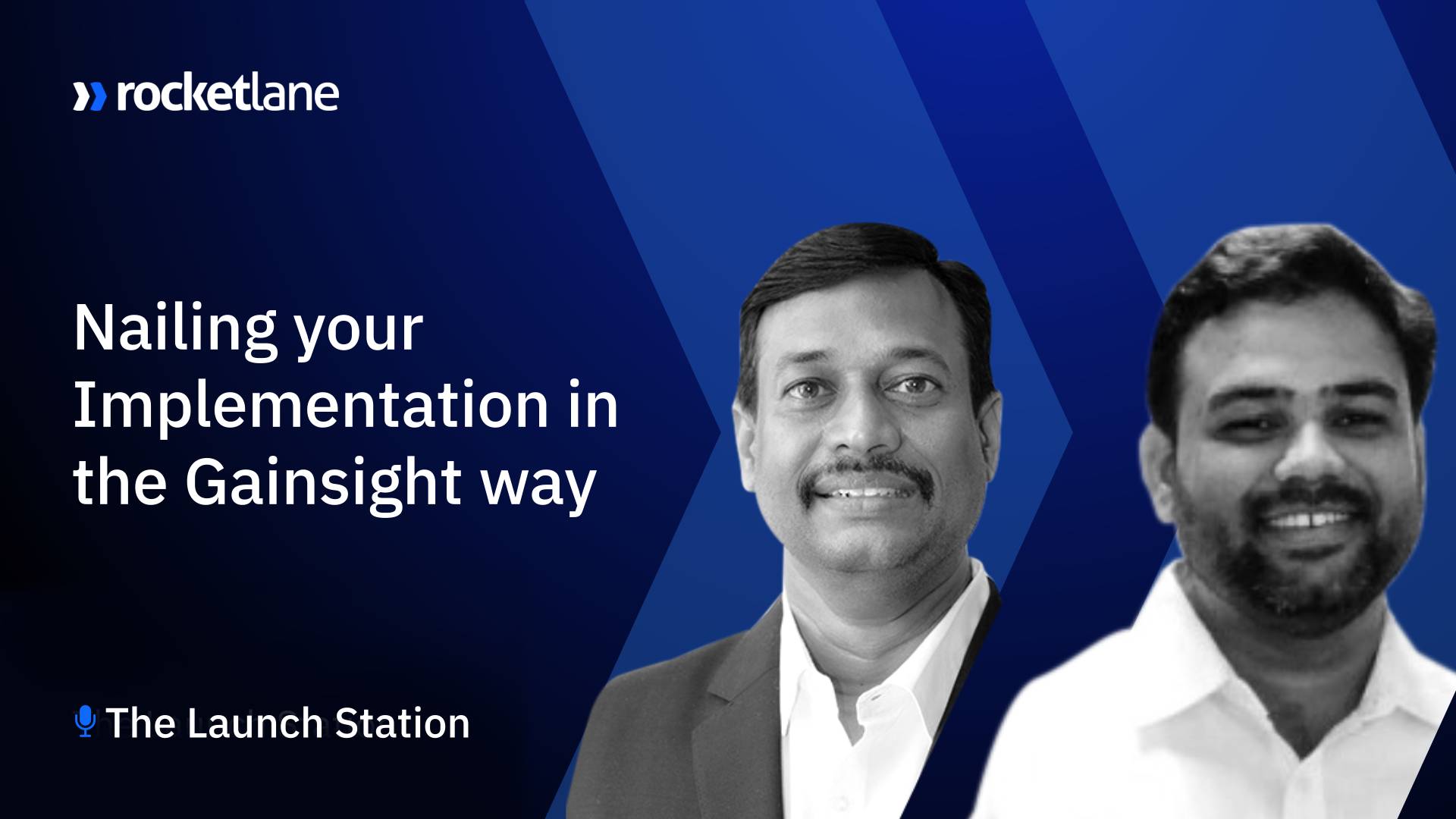 rocketlane

Nailing your Implementation in the Gainsight way

The Launch Station